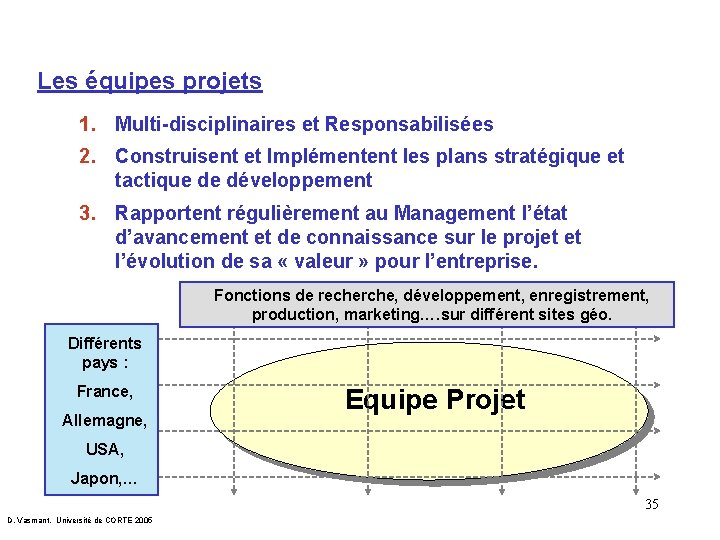 Les équipes projets

1. Multi-disciplinaires et Responsabilisées

2. Construisent et Implémentent les plans stratégique et tactique de développement

3. Rapportent régulièrement au Management l'état d'avancement et de connaissance sur le projet et l'évolution de sa « valeur » pour l'entreprise.

Fonctions de recherche, développement, enregistrement, production, marketing.…sur différent sites géo.

Différents pays :

France,

Allemagne,

USA,

Japon,…

Equipe Projet

35

D. Vasmant. Université de CORTE 2005